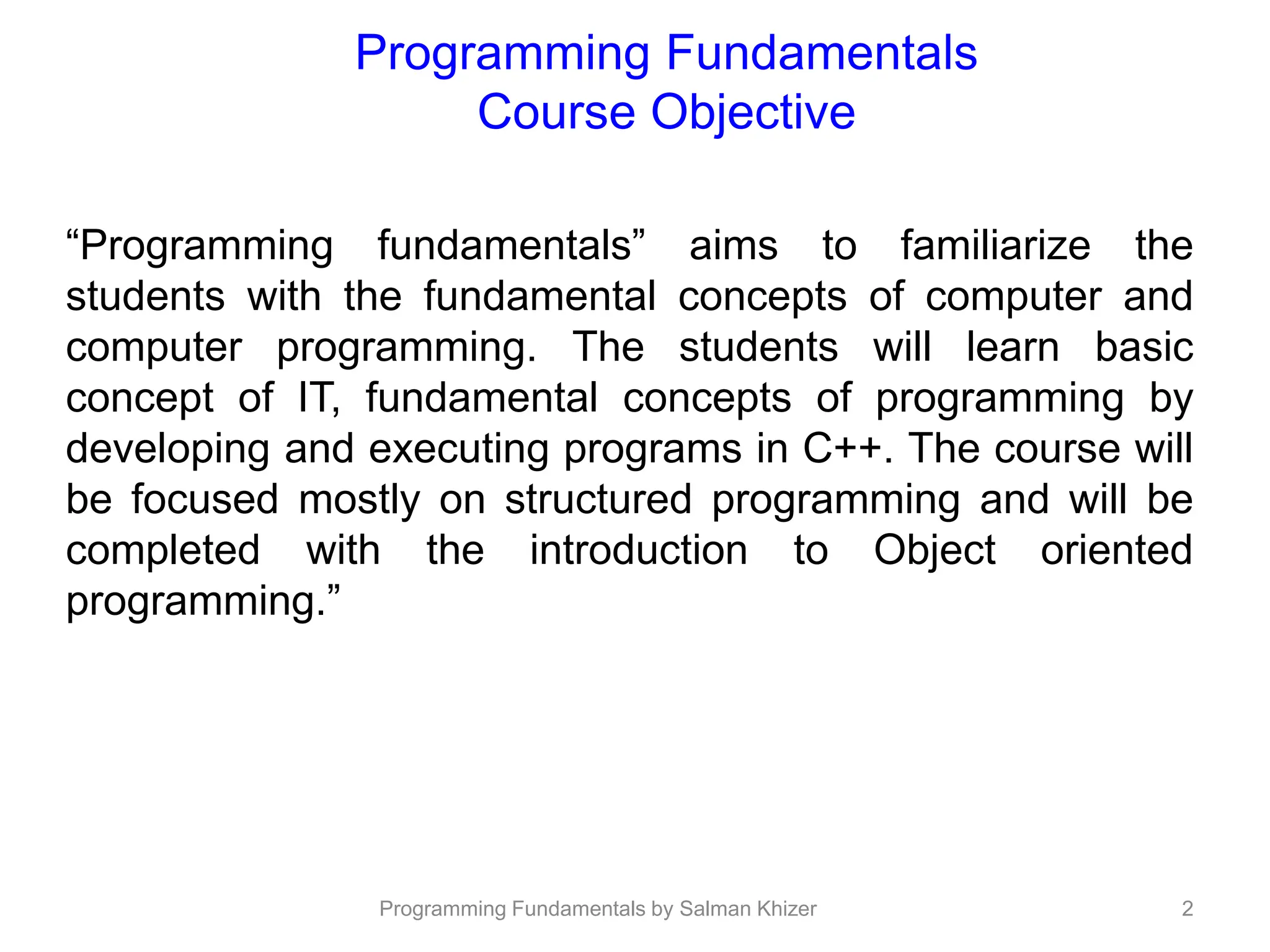 Programming Fundamentals
Course Objective

“Programming fundamentals” aims to familiarize the students with the fundamental concepts of computer and computer programming. The students will learn basic concept of IT, fundamental concepts of programming by developing and executing programs in C++. The course will be focused mostly on structured programming and will be completed with the introduction to Object oriented programming.”

Programming Fundamentals by Salman Khizer

2